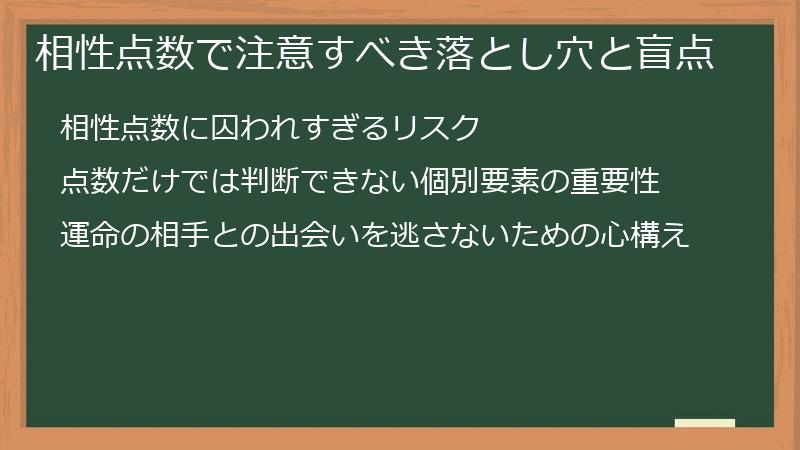 相性点数で注意すべき落とし穴と盲点

相性点数に囚われすぎるリスク

点数だけでは判断できない個別要素の重要性

運命の相手との出会いを逃さないための心構え